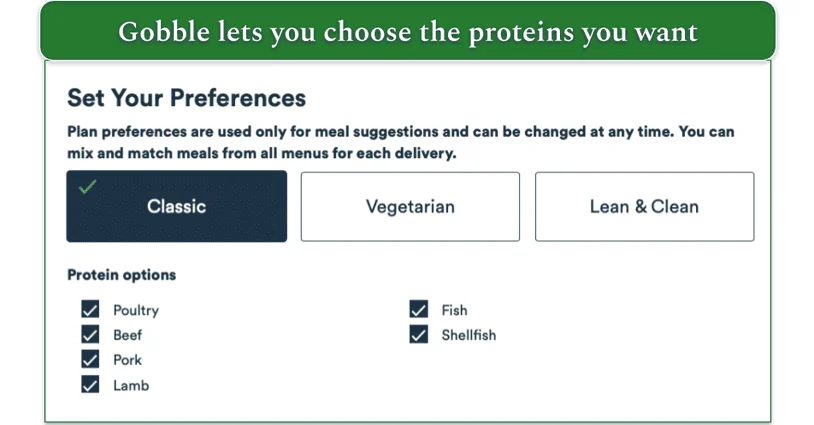 Gobble lets you choose the proteins you want

Set Your Preferences

Plan preferences are used only for meal suggestions and can be changed at any time. You can mix and match meals from all menus for each delivery.

Classic

Vegetarian

Lean & Clean

Protein options

Poultry
Beef
Pork
Lamb

Fish
Shellfish